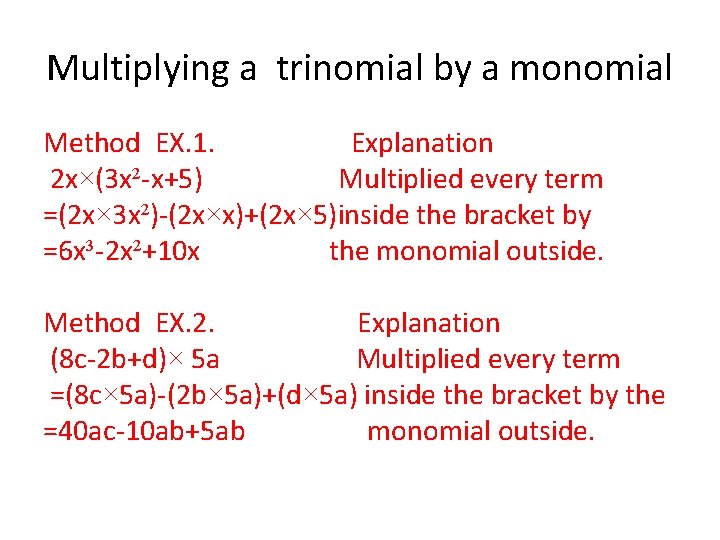 Multiplying a trinomial by a monomial

Method EX.1.
$2x\times(3x^2-x+5)$
$=(2x\times3x^2)-(2x\times x)+(2x\times5)$
$=6x^3-2x^2+10x$

Explanation
Multiplied every term inside the bracket by the monomial outside.

Method EX.2.
$(8c-2b+d)\times 5a$
$=(8c\times5a)-(2b\times5a)+(d\times5a)$
$=40ac-10ab+5ab$

Explanation
Multiplied every term inside the bracket by the monomial outside.